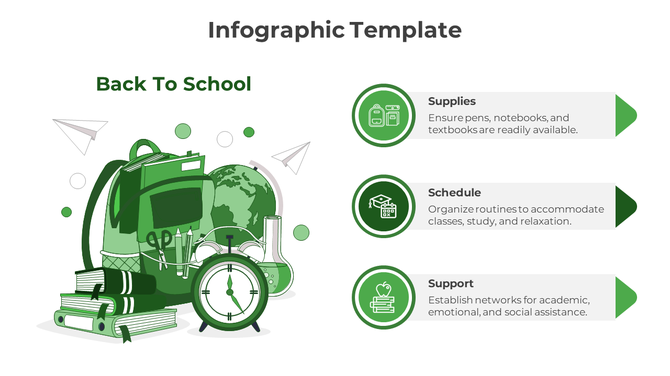 Infographic Template

Back To School

Supplies
Ensure pens, notebooks, and textbooks are readily available.

Schedule
Organize routines to accommodate classes, study, and relaxation.

Support
Establish networks for academic, emotional, and social assistance.